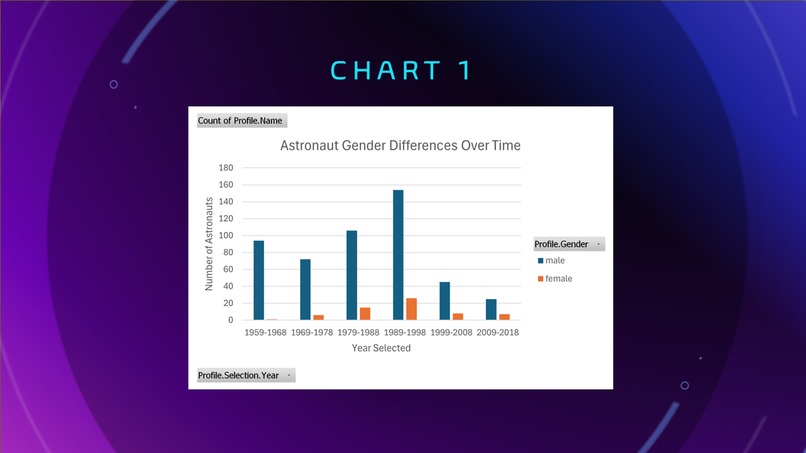 CHART 1

Count of Profile.Name

Astronaut Gender Differences Over Time

Number of Astronauts

180
160
140
120
100
80
60
40
20
0

1959-1968 1969-1978 1979-1988 1989-1998 1999-2008 2009-2018

Year Selected

Profile.Gender

male

female

Profile.Selection.Year